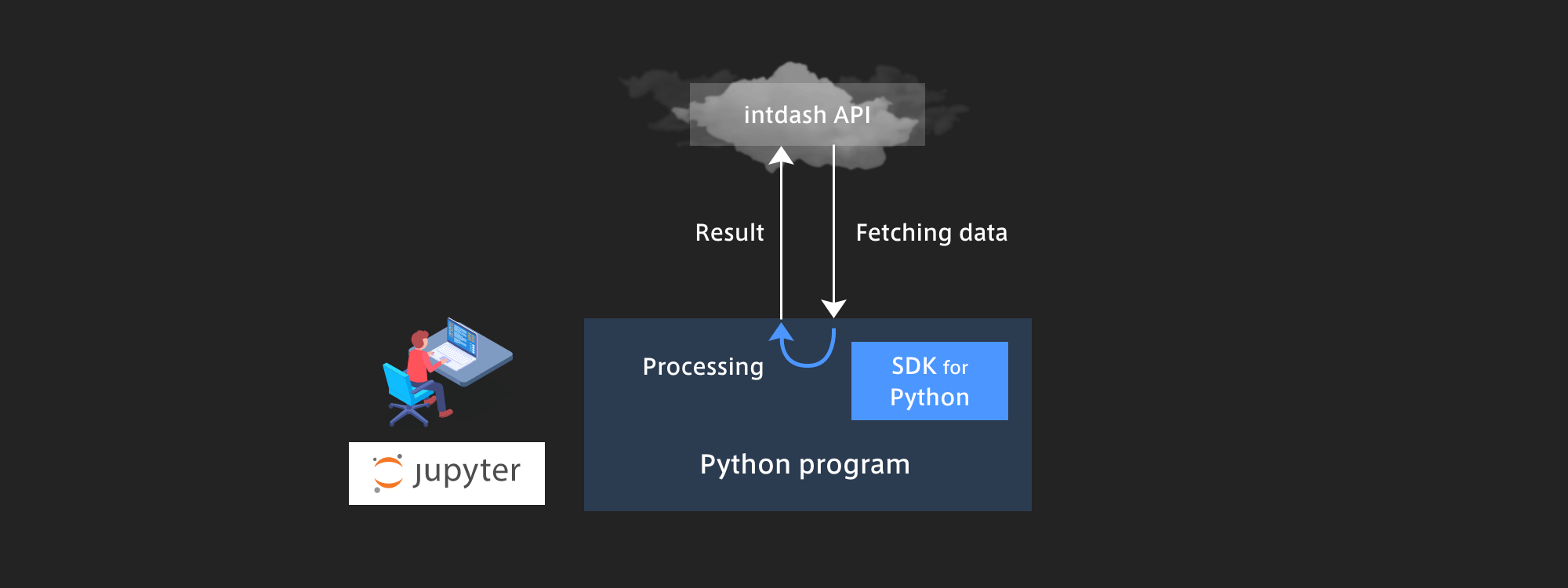 intdash API

Result

Fetching data

Processing

SDK for Python

Python program

jupyter